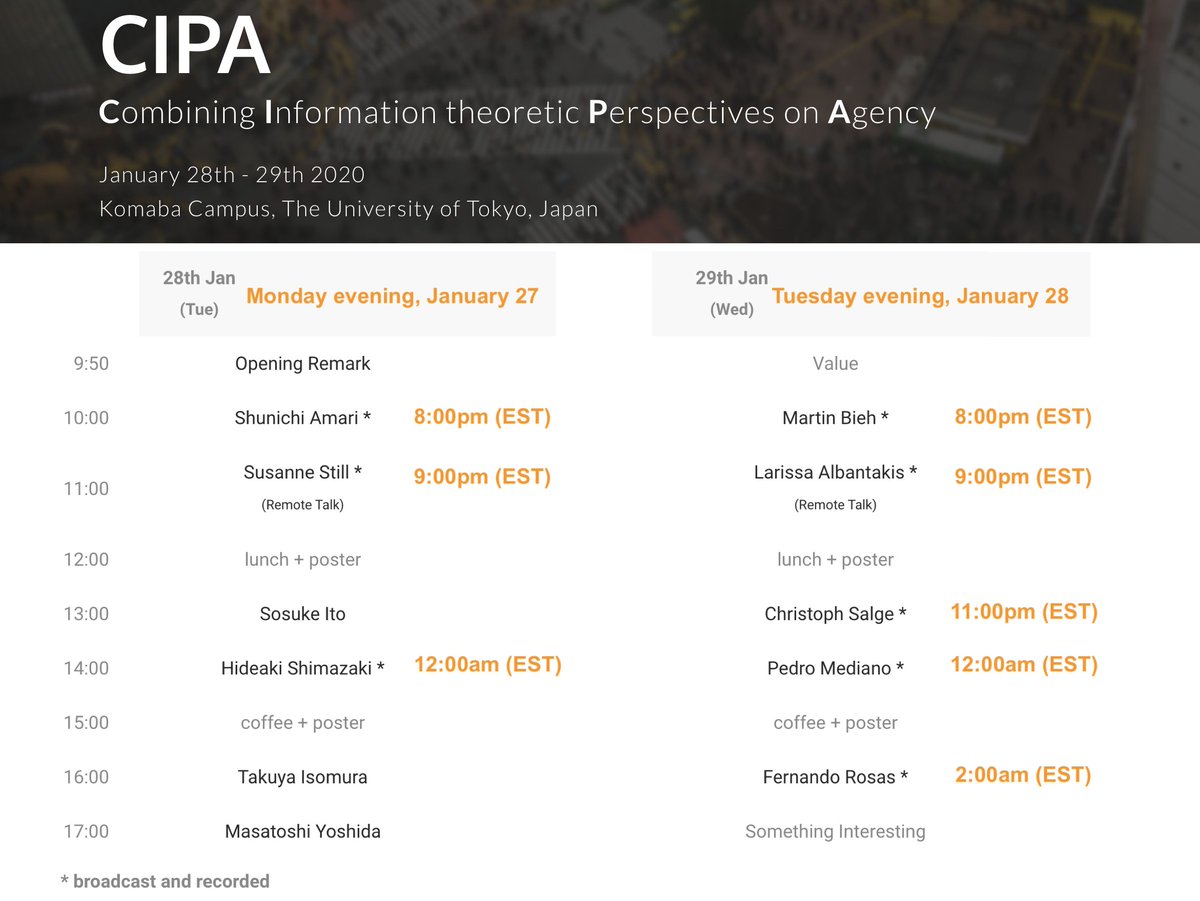 CIPA
Combining Information theoretic Perspectives on Agency

January 28th - 29th 2020
Komaba Campus, The University of Tokyo, Japan

| | 28th Jan (Tue) Monday evening, January 27 | | 29th Jan (Wed) Tuesday evening, January 28 | |
|---|---|---|---|---|
| 9:50 | Opening Remark | | Value | |
| 10:00 | Shunichi Amari * | 8:00pm (EST) | Martin Bieh * | 8:00pm (EST) |
| 11:00 | Susanne Still * (Remote Talk) | 9:00pm (EST) | Larissa Albantakis * (Remote Talk) | 9:00pm (EST) |
| 12:00 | lunch + poster | | lunch + poster | |
| 13:00 | Sosuke Ito | | Christoph Salge * | 11:00pm (EST) |
| 14:00 | Hideaki Shimazaki * | 12:00am (EST) | Pedro Mediano * | 12:00am (EST) |
| 15:00 | coffee + poster | | coffee + poster | |
| 16:00 | Takuya Isomura | | Fernando Rosas * | 2:00am (EST) |
| 17:00 | Masatoshi Yoshida | | Something Interesting | |

* broadcast and recorded